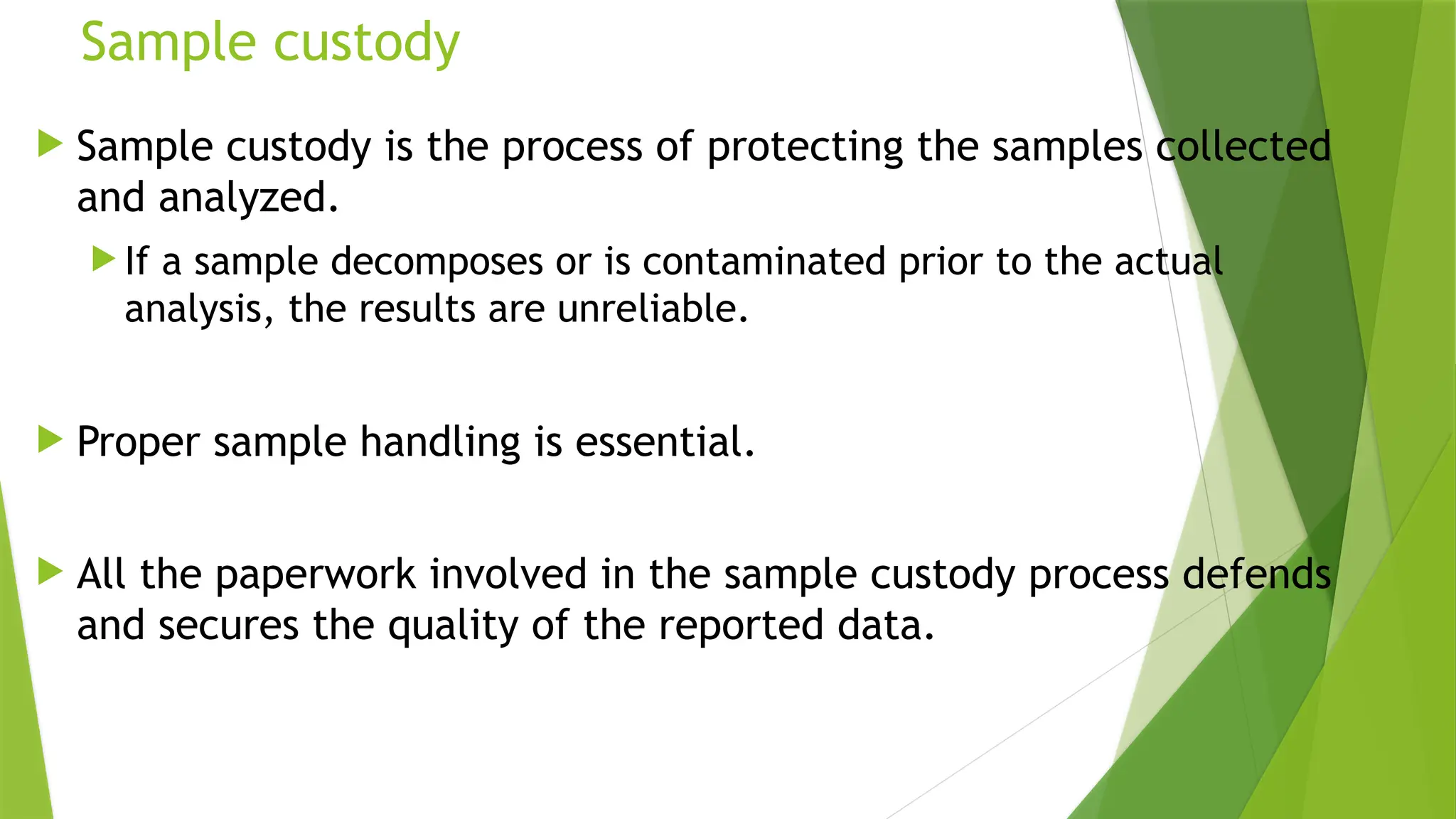 Sample custody

Sample custody is the process of protecting the samples collected and analyzed.

If a sample decomposes or is contaminated prior to the actual analysis, the results are unreliable.

Proper sample handling is essential.

All the paperwork involved in the sample custody process defends and secures the quality of the reported data.